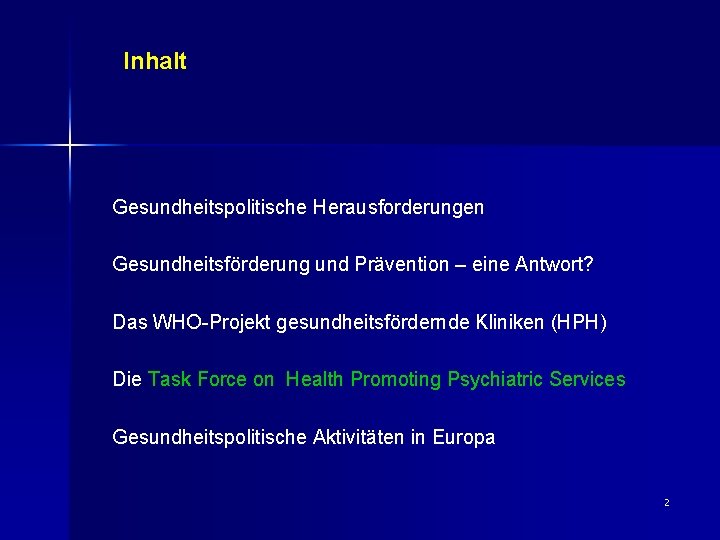 Inhalt

Gesundheitspolitische Herausforderungen

Gesundheitsförderung und Prävention – eine Antwort?

Das WHO-Projekt gesundheitsfördernde Kliniken (HPH)

Die Task Force on Health Promoting Psychiatric Services

Gesundheitspolitische Aktivitäten in Europa

2